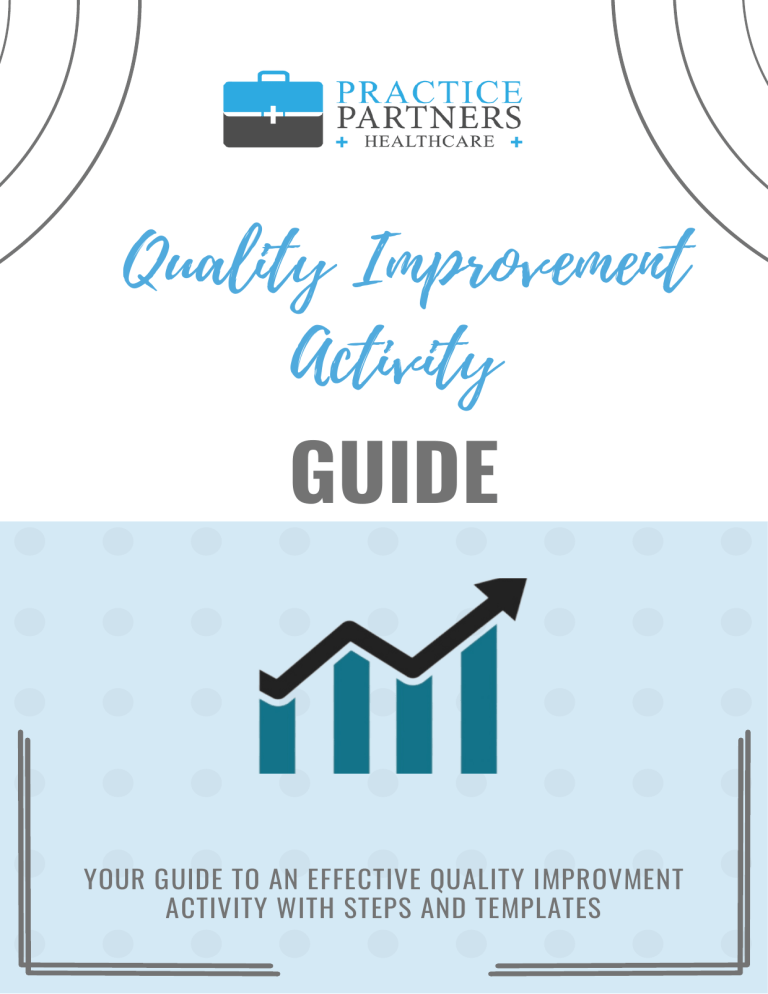 PRACTICE PARTNERS
+ HEALTHCARE +

Quality Improvement Activity

GUIDE

YOUR GUIDE TO AN EFFECTIVE QUALITY IMPROVMENT ACTIVITY WITH STEPS AND TEMPLATES